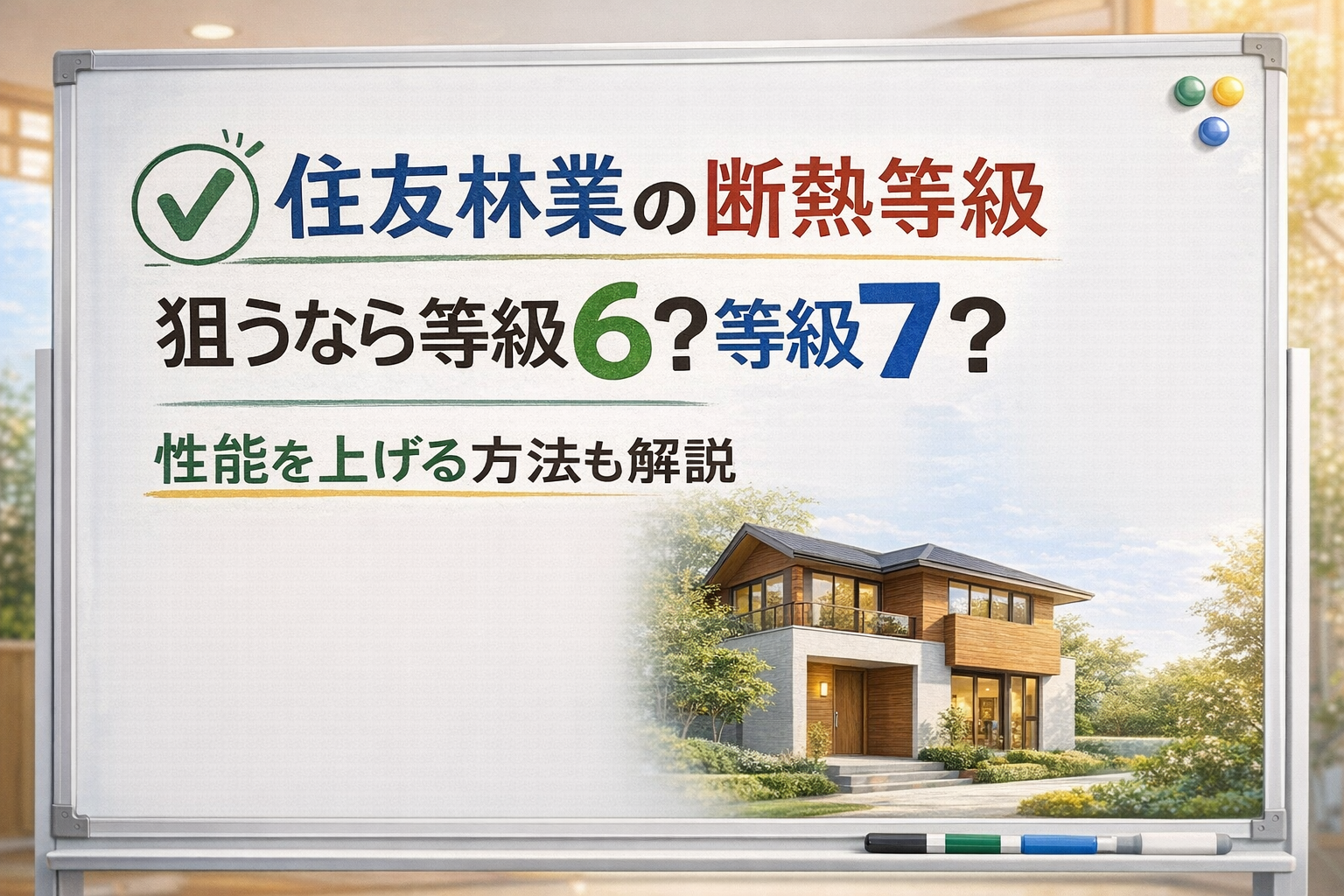 住友林業の断熱等級

狙うなら等級6？等級7？

性能を上げる方法も解説